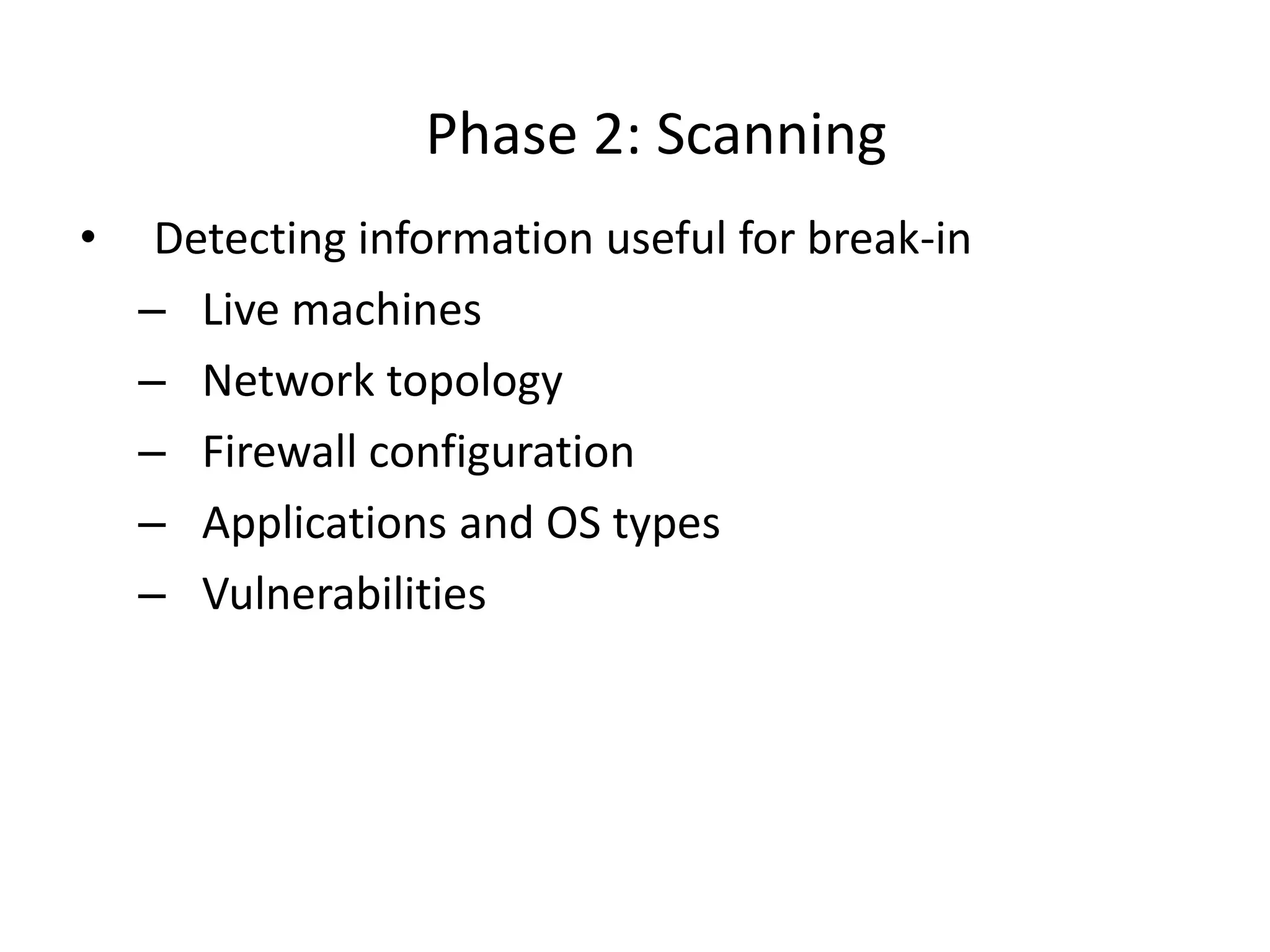 Phase 2: Scanning

• Detecting information useful for break-in
– Live machines
– Network topology
– Firewall configuration
– Applications and OS types
– Vulnerabilities